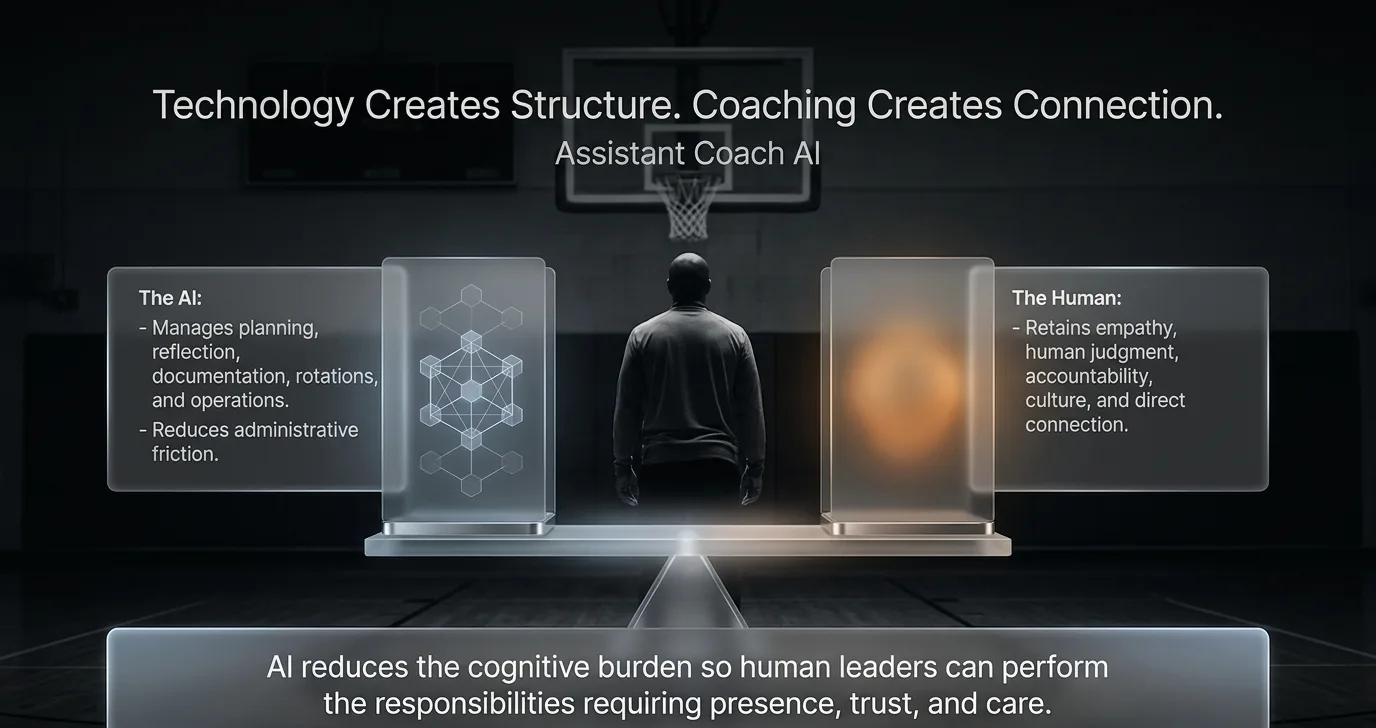 Technology Creates Structure. Coaching Creates Connection.
Assistant Coach AI

The AI:
- Manages planning, reflection, documentation, rotations, and operations.
- Reduces administrative friction.

The Human:
- Retains empathy, human judgment, accountability, culture, and direct connection.

AI reduces the cognitive burden so human leaders can perform the responsibilities requiring presence, trust, and care.